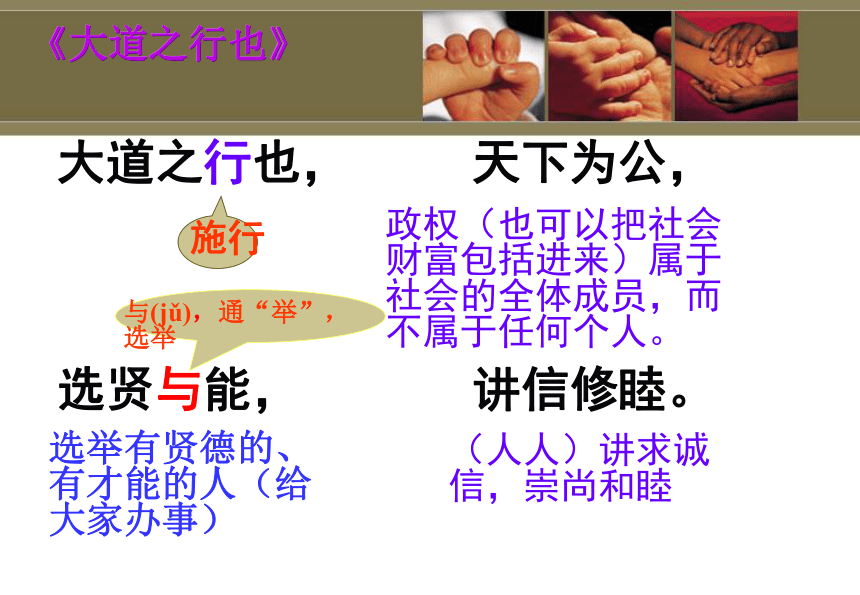 《大道之行也》

大道之行也，

施行

天下为公，

政权（也可以把社会财富包括进来）属于社会的全体成员，而不属于任何个人。

与(jǔ)，通“举”，选举

选贤与能，

选举有贤德的、有才能的人（给大家办事）

讲信修睦。

（人人）讲求诚信，崇尚和睦